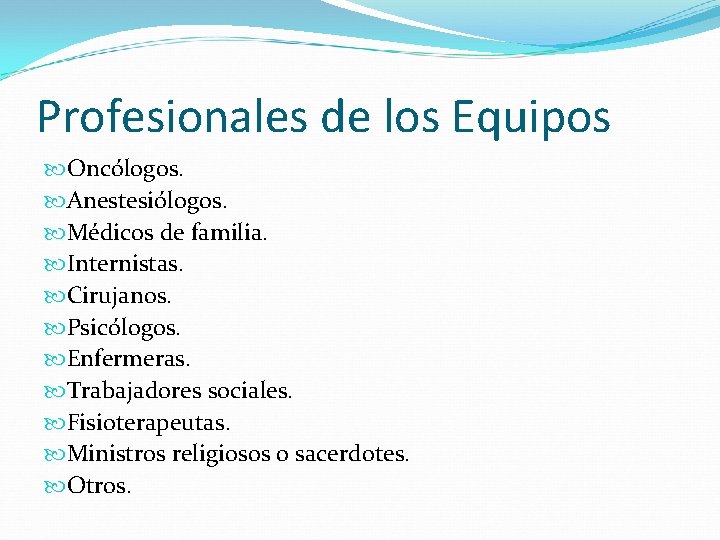 Profesionales de los Equipos

Oncólogos.
Anestesiólogos.
Médicos de familia.
Internistas.
Cirujanos.
Psicólogos.
Enfermeras.
Trabajadores sociales.
Fisioterapeutas.
Ministros religiosos o sacerdotes.
Otros.